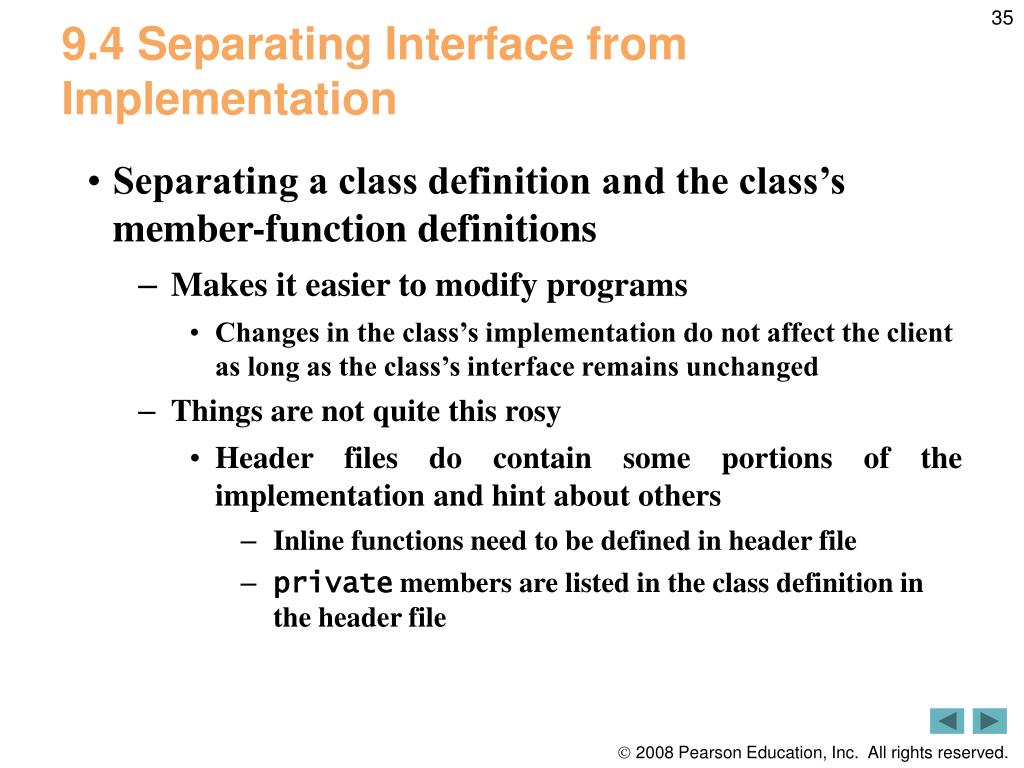 35

9.4 Separating Interface from Implementation

• Separating a class definition and the class's member-function definitions
– Makes it easier to modify programs
• Changes in the class's implementation do not affect the client as long as the class's interface remains unchanged
– Things are not quite this rosy
• Header files do contain some portions of the implementation and hint about others
– Inline functions need to be defined in header file
– private members are listed in the class definition in the header file

© 2008 Pearson Education, Inc. All rights reserved.